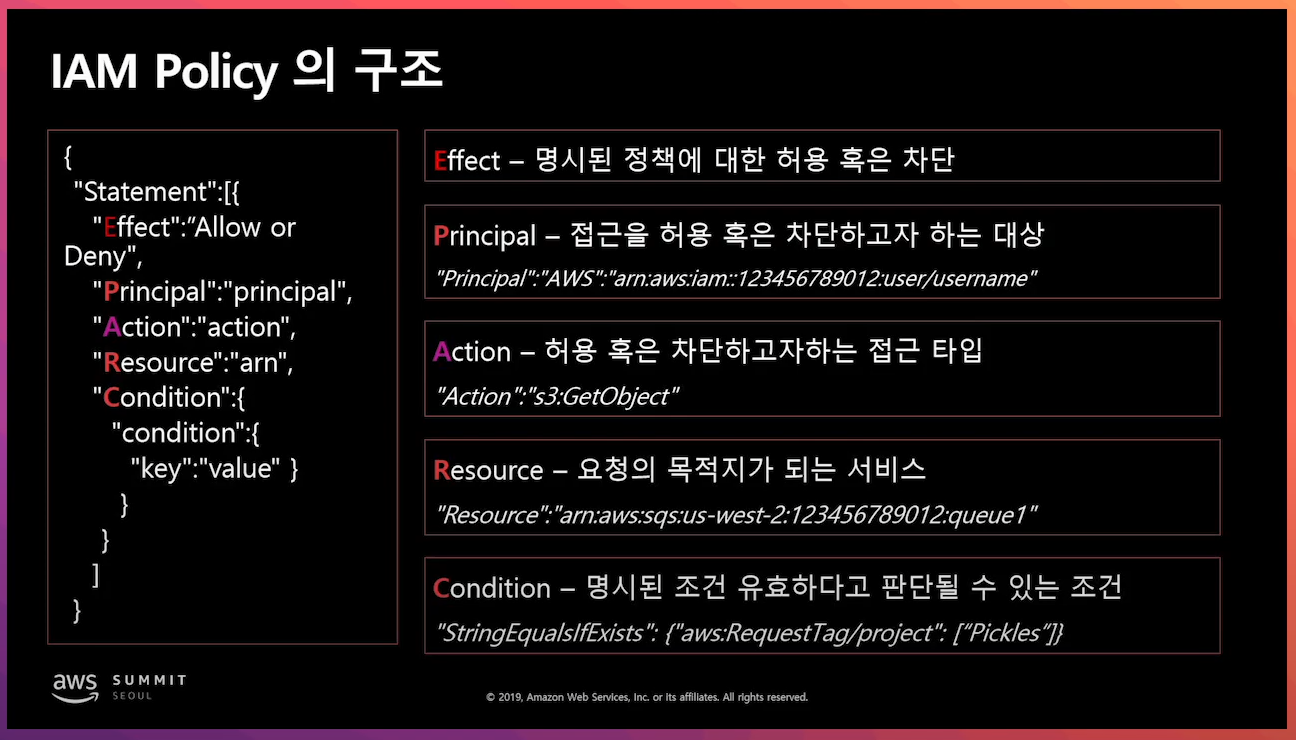 IAM Policy 의 구조

{
"Statement":[{
"Effect":"Allow or Deny",
"Principal":"principal",
"Action":"action",
"Resource":"arn",
"Condition":{
"condition":{
"key":"value" }
}
}
]
}

Effect – 명시된 정책에 대한 허용 혹은 차단

Principal – 접근을 허용 혹은 차단하고자 하는 대상
"Principal":"AWS":"arn:aws:iam::123456789012:user/username"

Action – 허용 혹은 차단하고자하는 접근 타입
"Action":"s3:GetObject"

Resource – 요청의 목적지가 되는 서비스
"Resource":"arn:aws:sqs:us-west-2:123456789012:queue1"

Condition – 명시된 조건 유효하다고 판단될 수 있는 조건
"StringEqualsIfExists": {"aws:RequestTag/project": ["Pickles"]}

aws SUMMIT SEOUL

© 2019, Amazon Web Services, Inc. or its affiliates. All rights reserved.